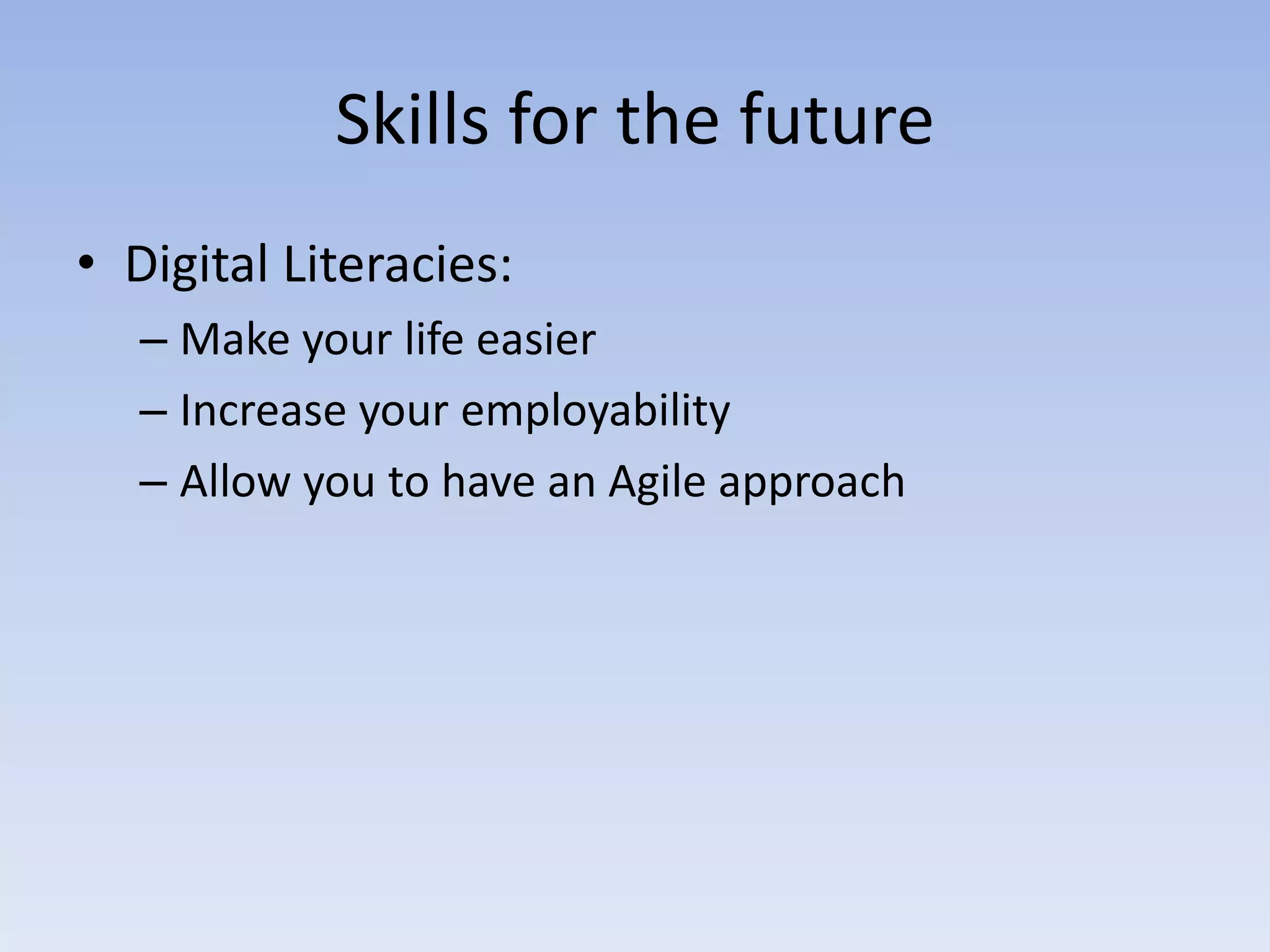 Skills for the future

• Digital Literacies:
– Make your life easier
– Increase your employability
– Allow you to have an Agile approach